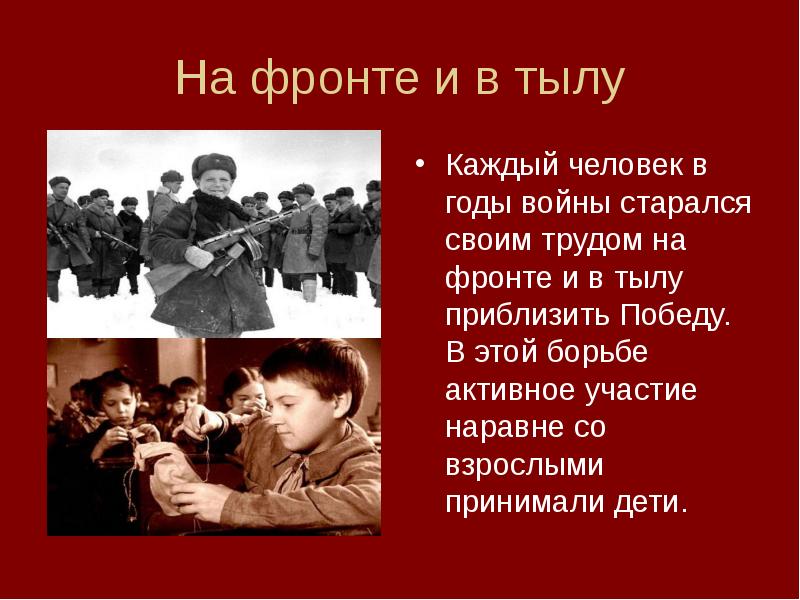 На фронте и в тылу

• Каждый человек в годы войны старался своим трудом на фронте и в тылу приблизить Победу. В этой борьбе активное участие наравне со взрослыми принимали дети.